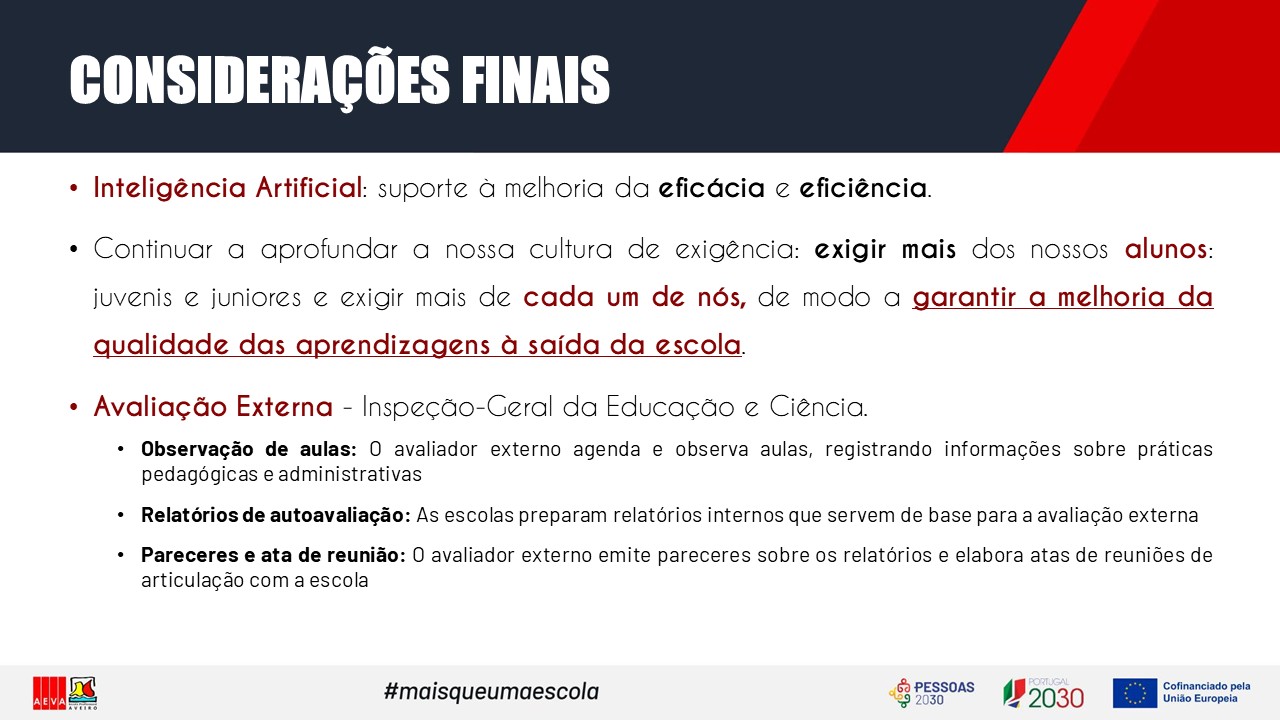 CONSIDERAÇÕES FINAIS

• Inteligência Artificial: suporte à melhoria da eficácia e eficiência.

• Continuar a aprofundar a nossa cultura de exigência: exigir mais dos nossos alunos: juvenis e juniores e exigir mais de cada um de nós, de modo a garantir a melhoria da qualidade das aprendizagens à saída da escola.

• Avaliação Externa - Inspeção-Geral da Educação e Ciência.

• Observação de aulas: O avaliador externo agenda e observa aulas, registrando informações sobre práticas pedagógicas e administrativas

• Relatórios de autoavaliação: As escolas preparam relatórios internos que servem de base para a avaliação externa

• Pareceres e ata de reunião: O avaliador externo emite pareceres sobre os relatórios e elabora atas de reuniões de articulação com a escola

AEVA AVEIRO

#maisqueumaescola

PESSOAS 2030

PORTUGAL 2030

Cofinanciado pela União Europeia